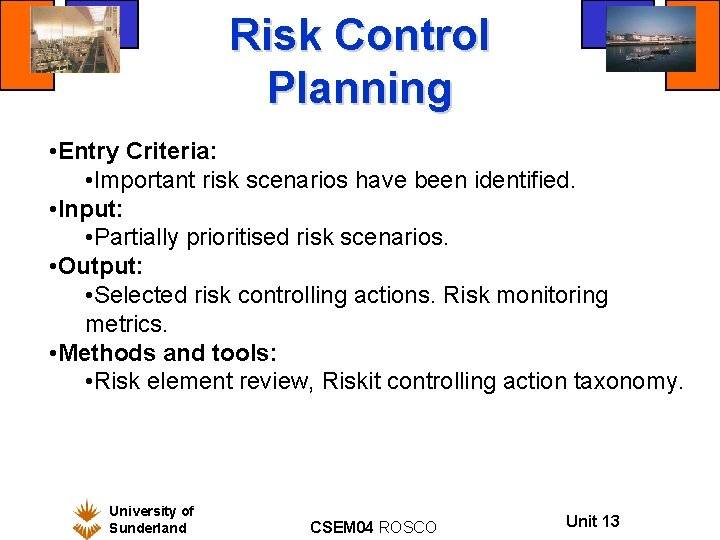 Risk Control Planning

•Entry Criteria:
•Important risk scenarios have been identified.
•Input:
•Partially prioritised risk scenarios.
•Output:
•Selected risk controlling actions. Risk monitoring metrics.
•Methods and tools:
•Risk element review, Riskit controlling action taxonomy.

University of Sunderland

CSEM04 ROSCO

Unit 13